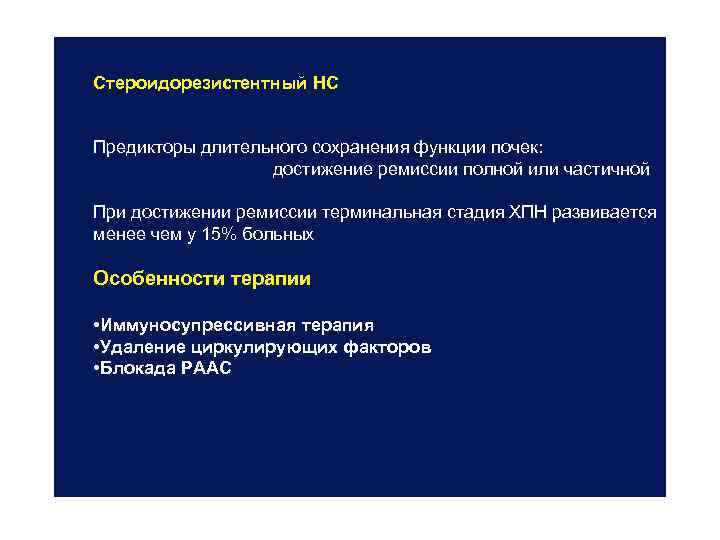 Стероидорезистентный НС

Предикторы длительного сохранения функции почек:
достижение ремиссии полной или частичной

При достижении ремиссии терминальная стадия ХПН развивается менее чем у 15% больных

Особенности терапии

•Иммуносупрессивная терапия
•Удаление циркулирующих факторов
•Блокада РААС